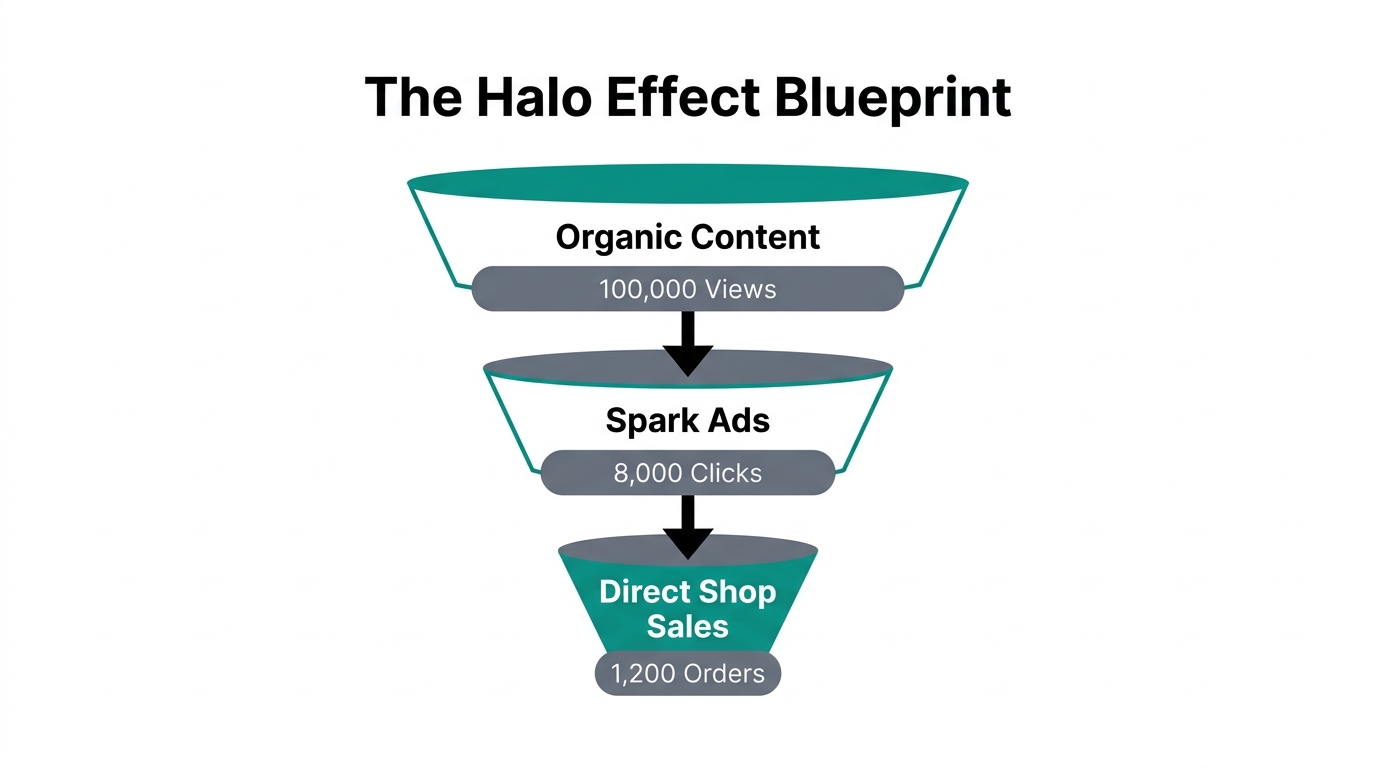 The Halo Effect Blueprint

Organic Content

100,000 Views

Spark Ads

8,000 Clicks

Direct Shop Sales

1,200 Orders